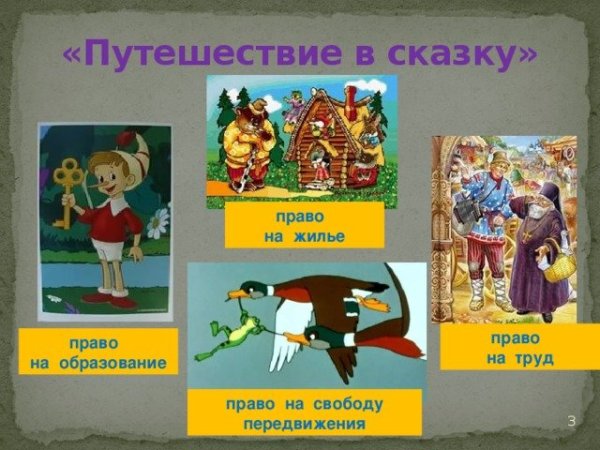 «Путешествие в сказку»

право
на жилье

право
на образование

право
на труд

право на свободу
передвижения

3